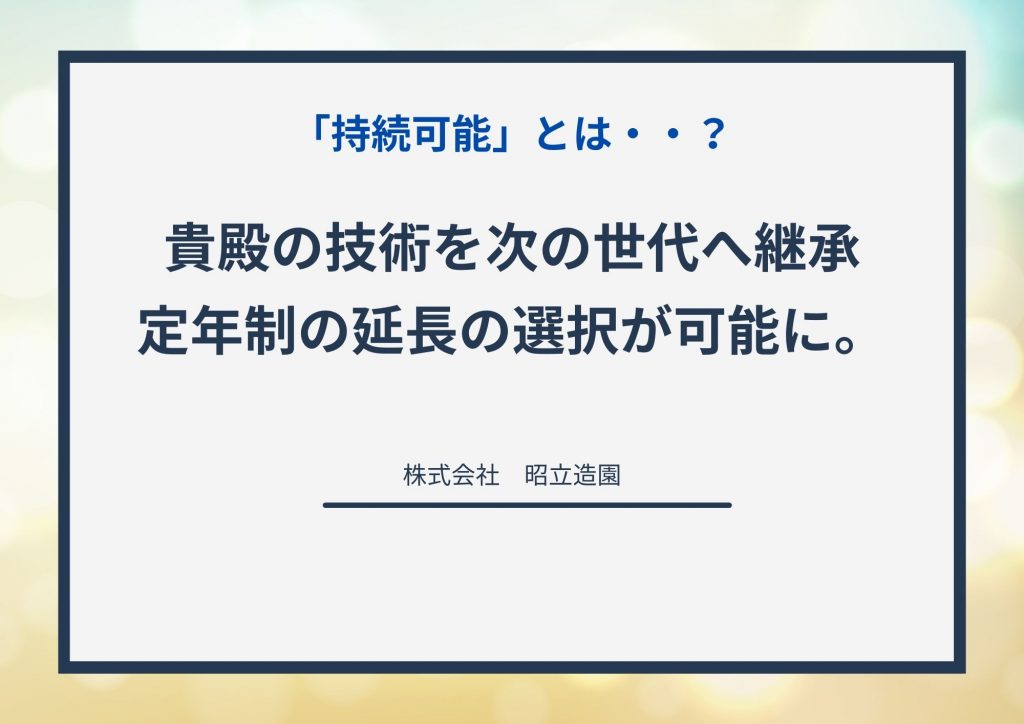 「持続可能」とは・・？

貴殿の技術を次の世代へ継承
定年制の延長の選択が可能に。

株式会社　昭立造園